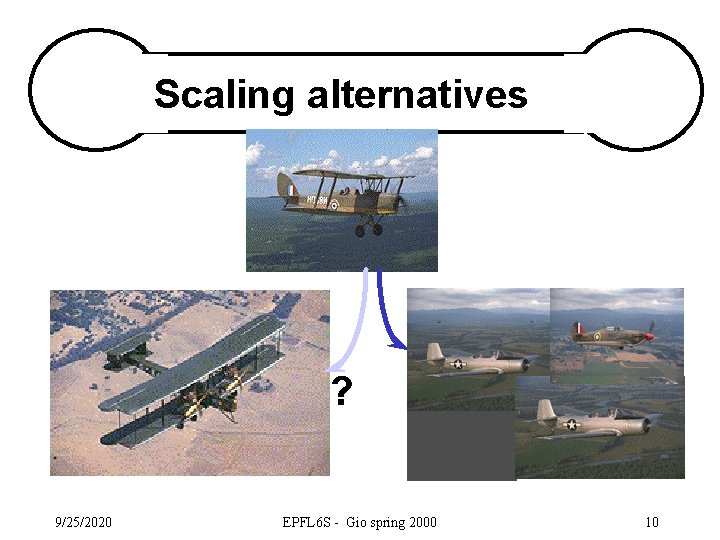 Scaling alternatives

?

9/25/2020

EPFL6S - Gio spring 2000

10